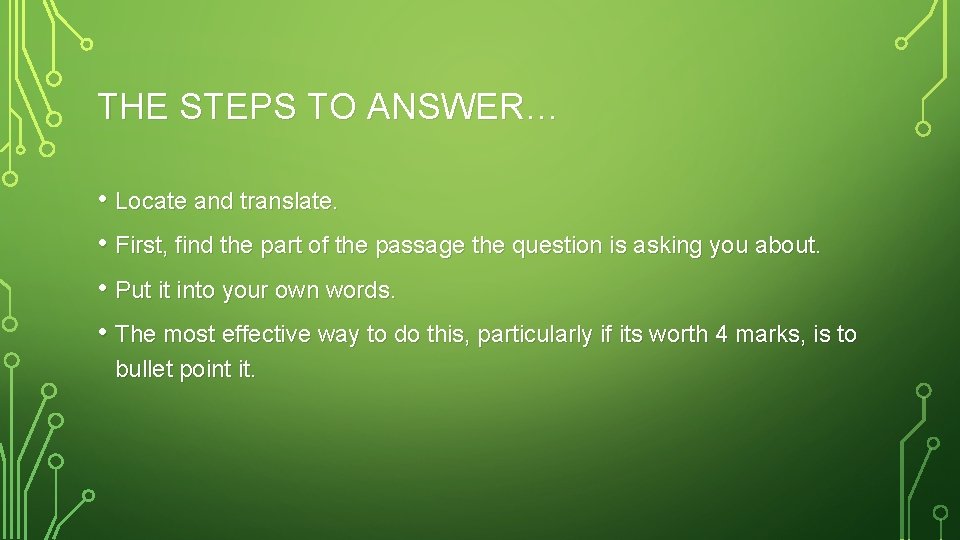 THE STEPS TO ANSWER…

• Locate and translate.

• First, find the part of the passage the question is asking you about.

• Put it into your own words.

• The most effective way to do this, particularly if its worth 4 marks, is to bullet point it.